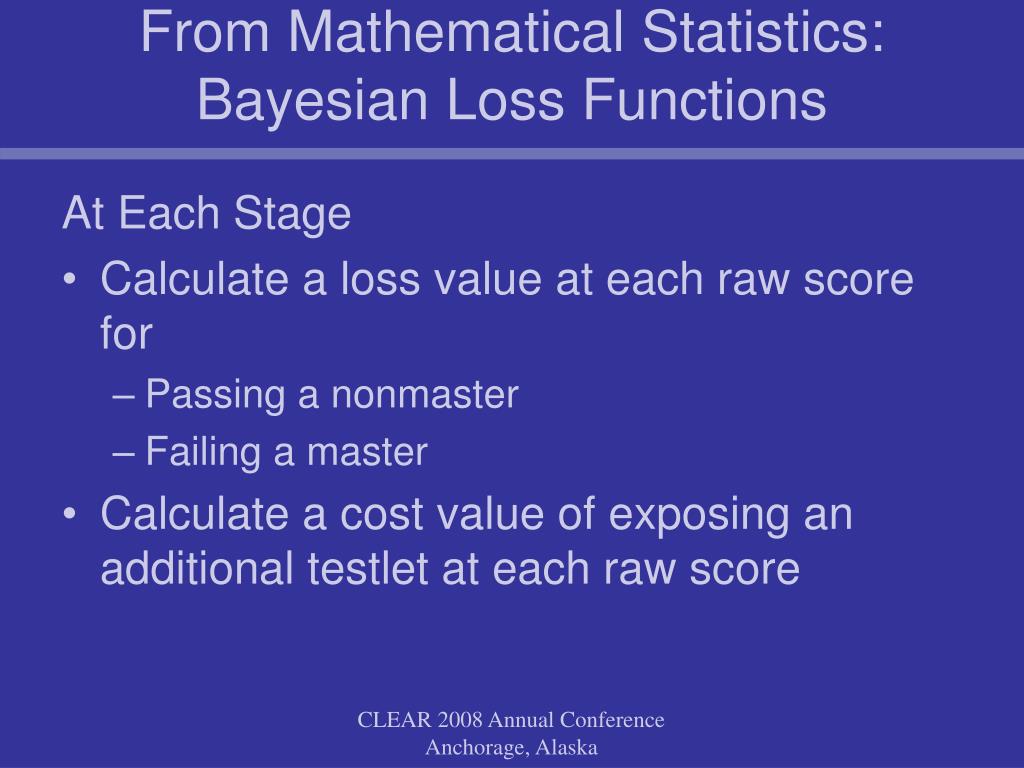 From Mathematical Statistics: Bayesian Loss Functions

At Each Stage

• Calculate a loss value at each raw score for
– Passing a nonmaster
– Failing a master
• Calculate a cost value of exposing an additional testlet at each raw score

CLEAR 2008 Annual Conference
Anchorage, Alaska